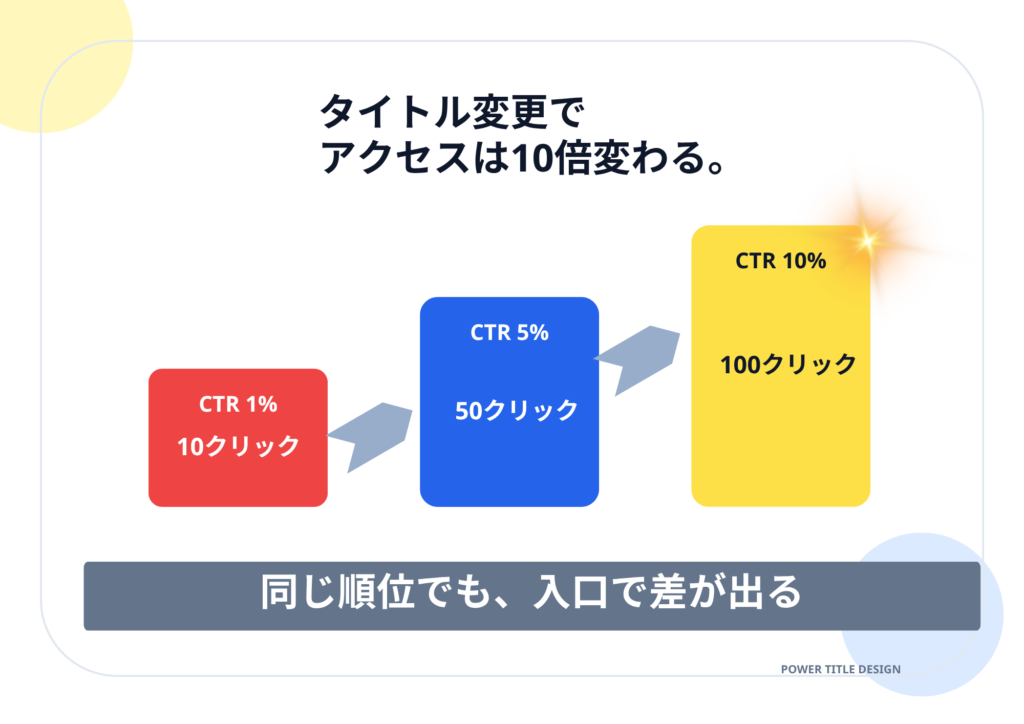 タイトル変更で
アクセスは10倍変わる。

CTR 1%
10クリック

CTR 5%
50クリック

CTR 10%
100クリック

同じ順位でも、入口で差が出る

POWER TITLE DESIGN